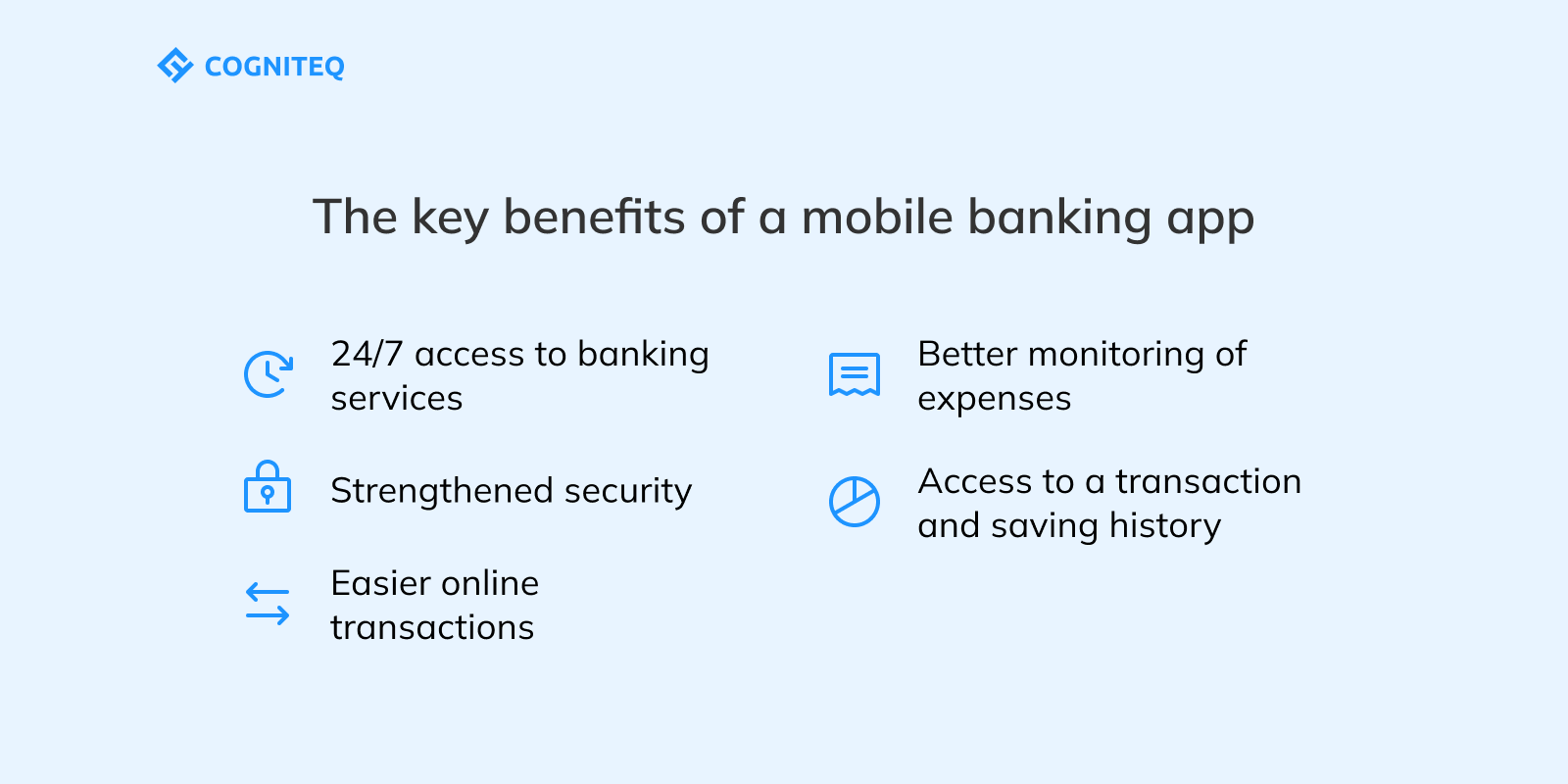 COGNITEQ

The key benefits of a mobile banking app

24/7 access to banking services

Strengthened security

Easier online transactions

Better monitoring of expenses

Access to a transaction and saving history